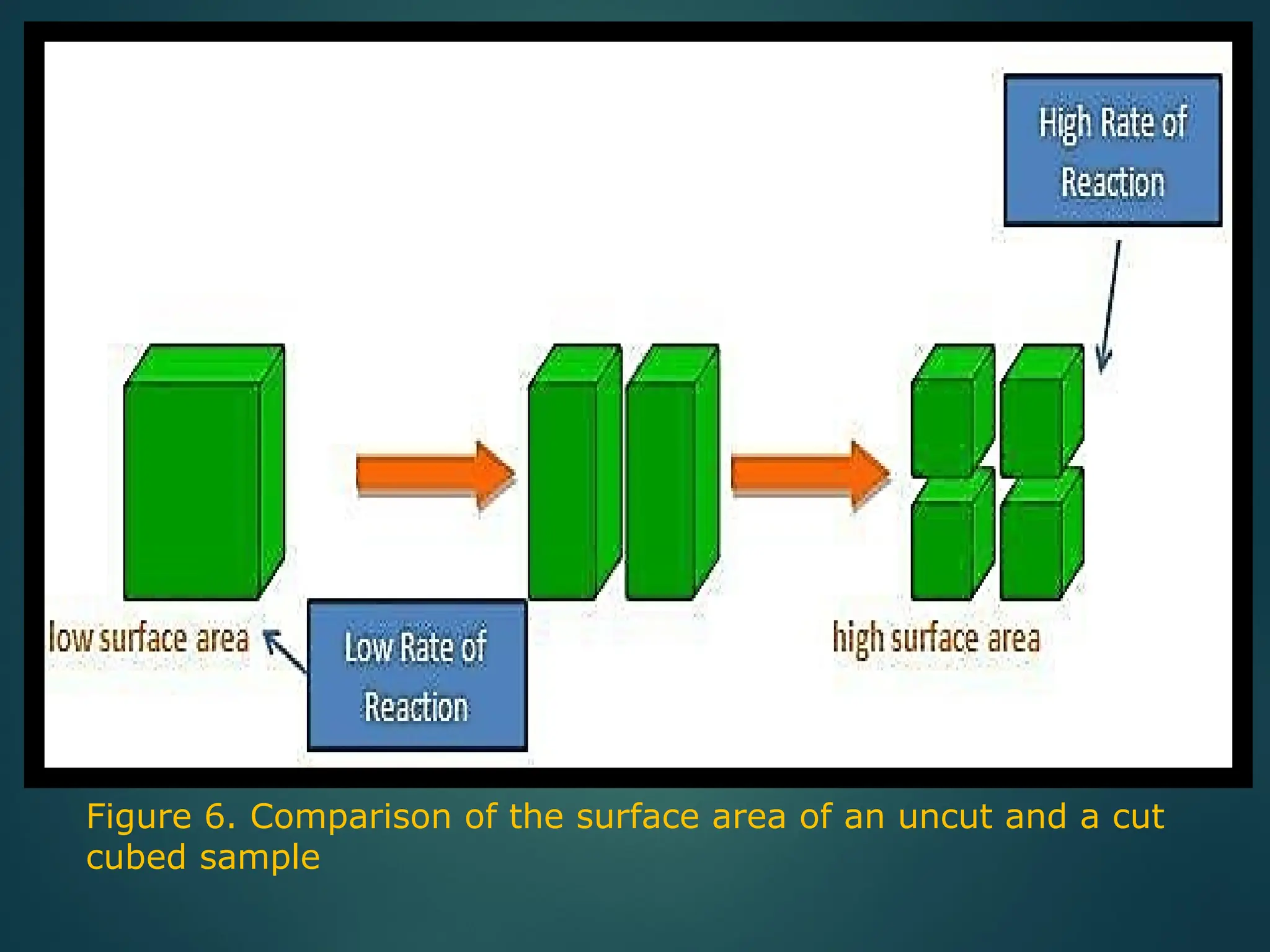 High Rate of Reaction

low surface area

Low Rate of Reaction

high surface area

Figure 6. Comparison of the surface area of an uncut and a cut cubed sample